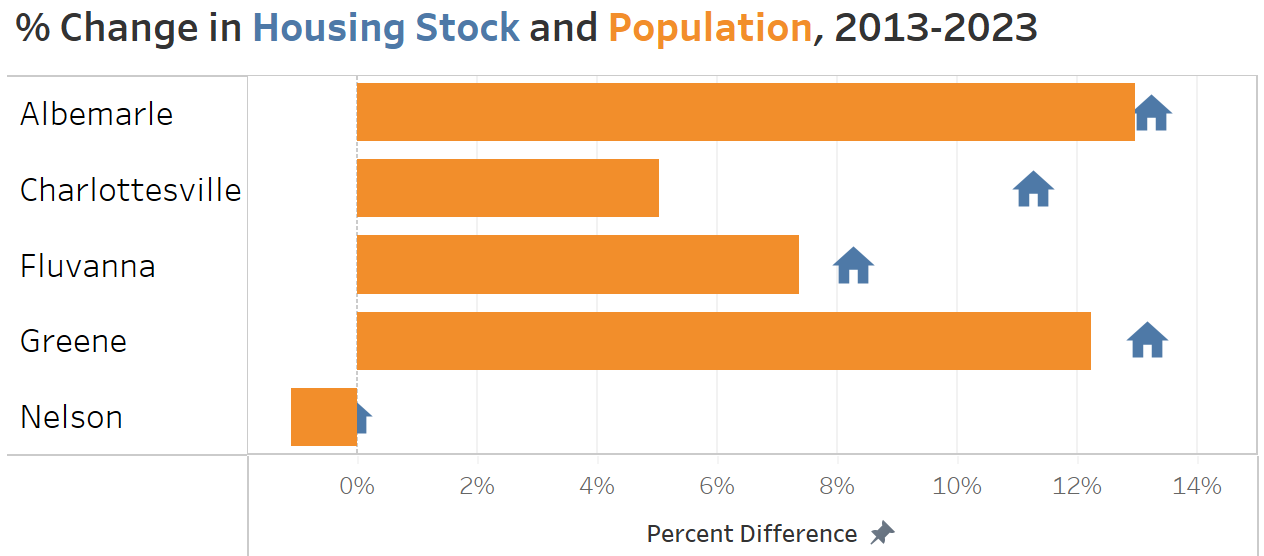 % Change in Housing Stock and Population, 2013-2023

Albemarle
Charlottesville
Fluvanna
Greene
Nelson

0%
2%
4%
6%
8%
10%
12%
14%

Percent Difference